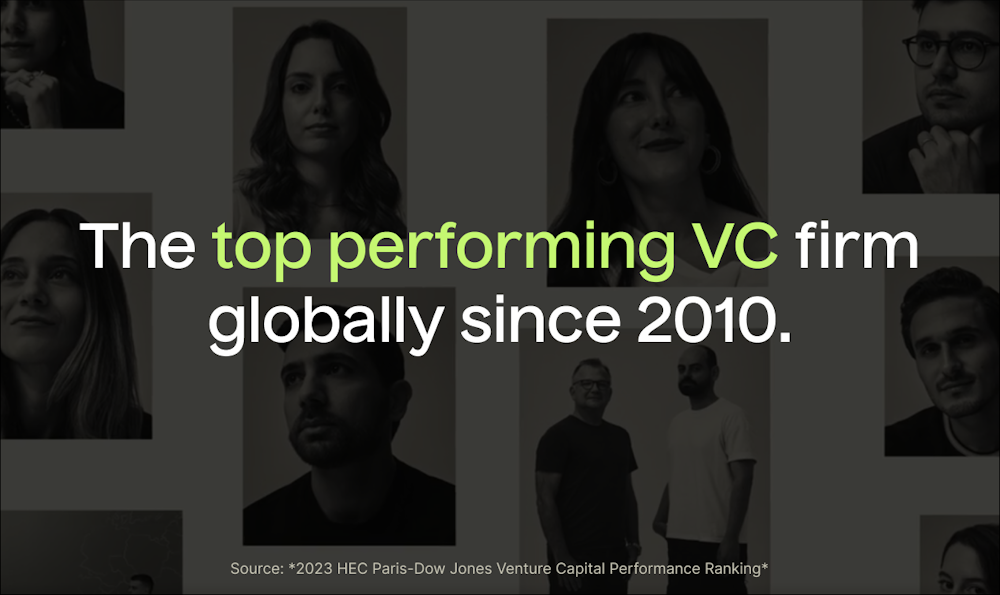 The top performing VC firm globally since 2010.

Source: *2023 HEC Paris-Dow Jones Venture Capital Performance Ranking*